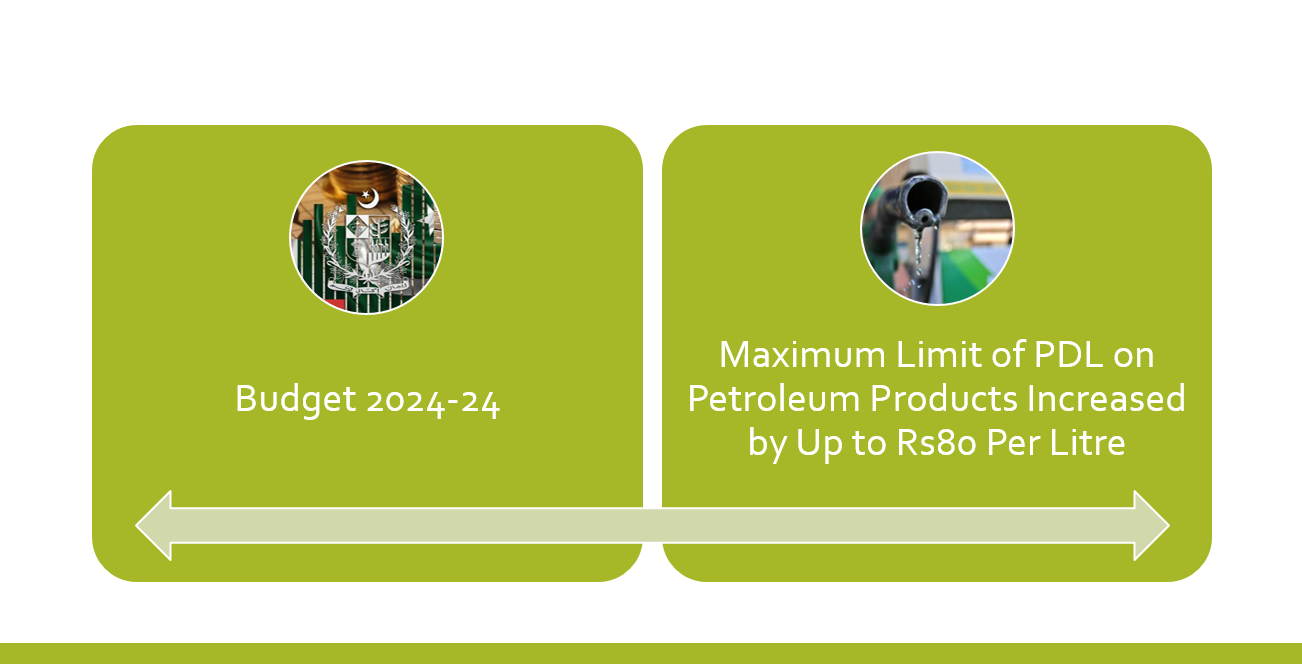 Budget 2024-24

Maximum Limit of PDL on Petroleum Products Increased by Up to Rs80 Per Litre